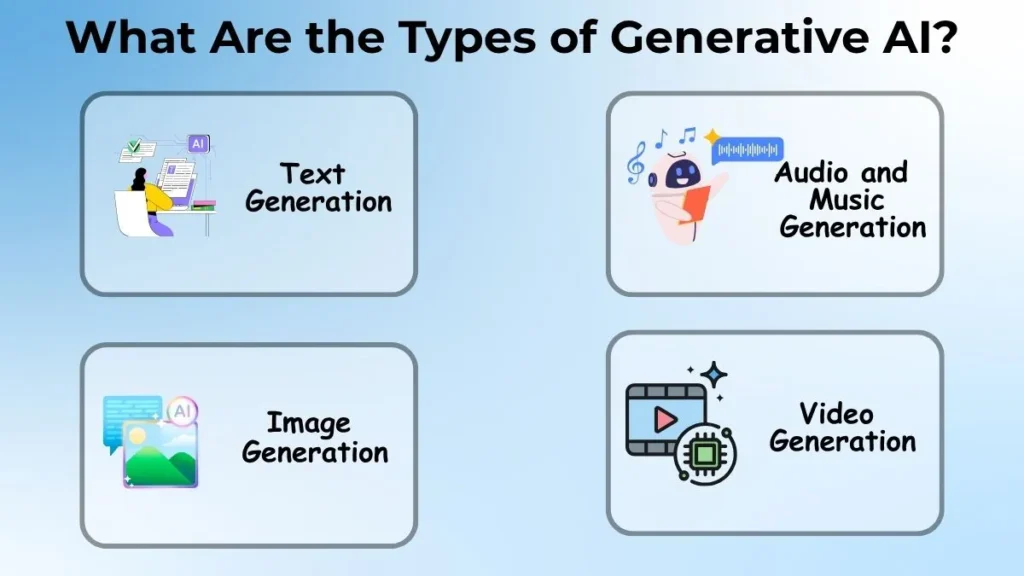 What Are the Types of Generative AI?

AI

Text Generation

Audio and Music Generation

AI

Image Generation

Video Generation